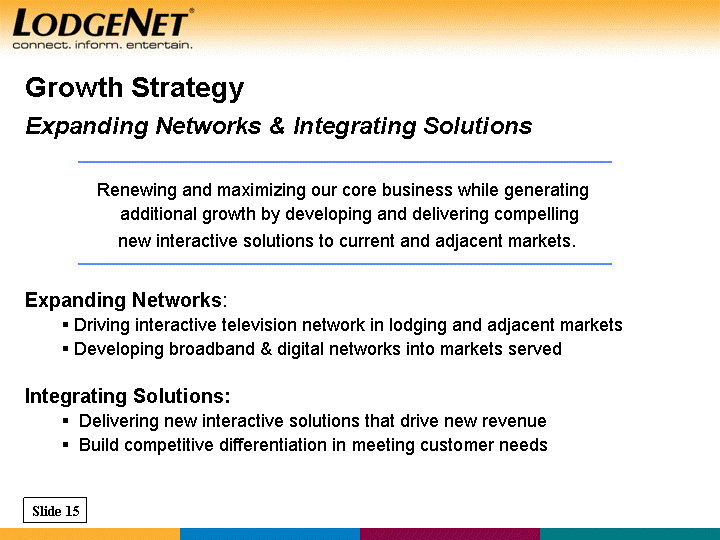 LODGENET®
connect. inform. entertain.

Growth Strategy
Expanding Networks & Integrating Solutions

Renewing and maximizing our core business while generating additional growth by developing and delivering compelling new interactive solutions to current and adjacent markets.

Expanding Networks:
▪ Driving interactive television network in lodging and adjacent markets
▪ Developing broadband & digital networks into markets served

Integrating Solutions:
▪ Delivering new interactive solutions that drive new revenue
▪ Build competitive differentiation in meeting customer needs

Slide 15